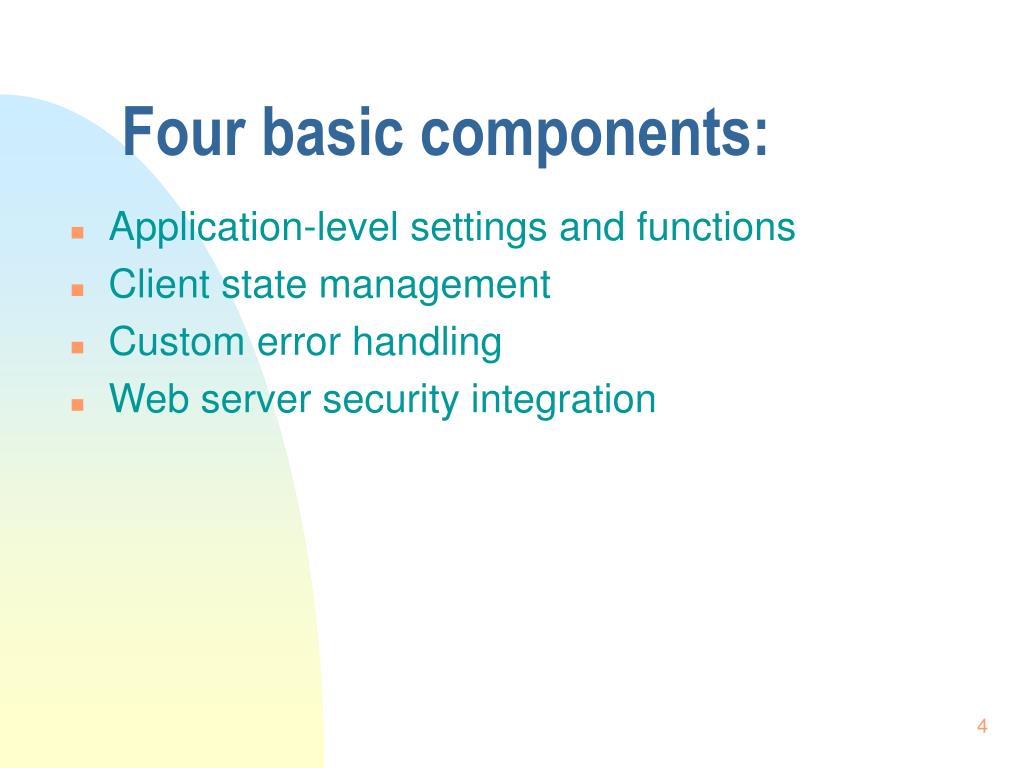 Four basic components:

- Application-level settings and functions
- Client state management
- Custom error handling
- Web server security integration

4